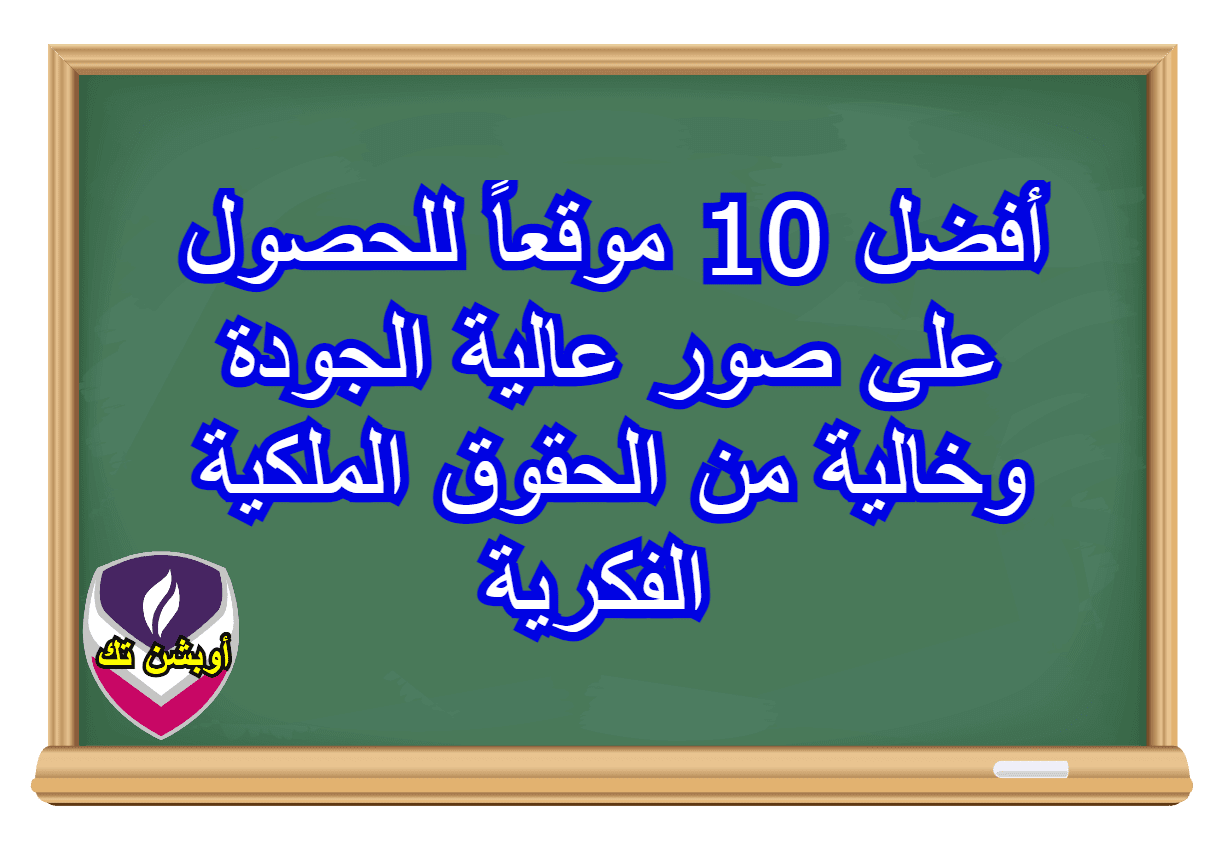 أفضل 10 موقعاً للحصول على صور عالية الجودة وخالية من الحقوق الملكية الفكرية

أوبشن تك